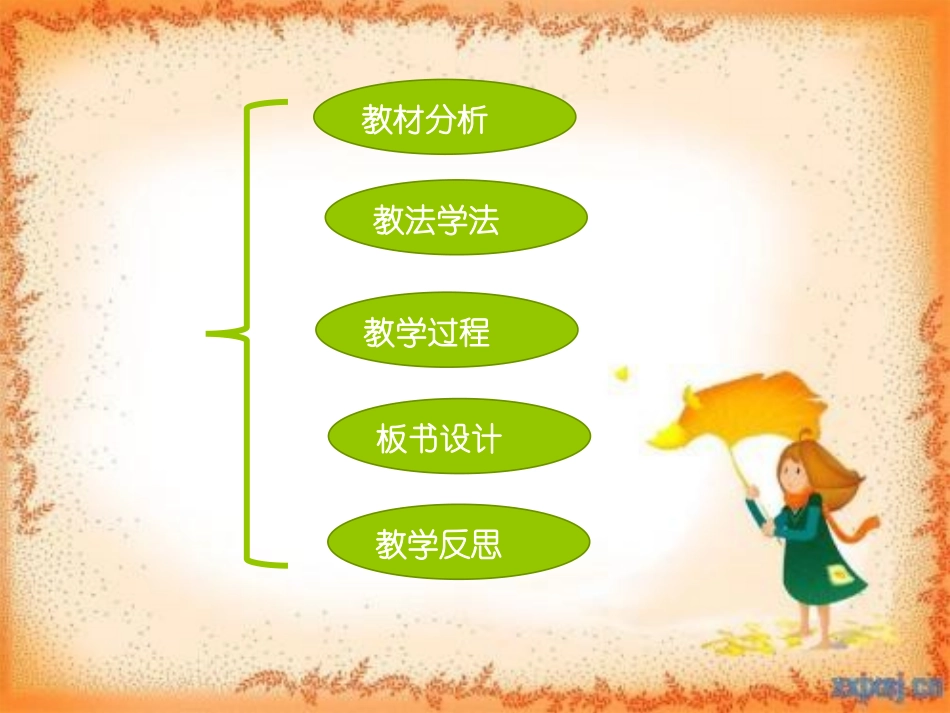 教材分析

教法学法

教学过程

板书设计

教学反思

xxjxsj.cn